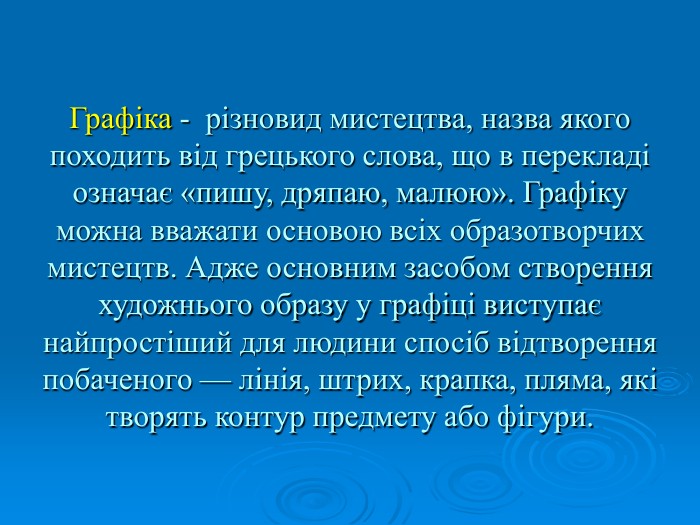 Графіка - різновид мистецтва, назва якого походить від грецького слова, що в перекладі означає «пишу, дряпаю, малюю». Графіку можна вважати основою всіх образотворчих мистецтв. Адже основним засобом створення художнього образу у графіці виступає найпростіший для людини спосіб відтворення побаченого — лінія, штрих, крапка, пляма, які творять контур предмету або фігури.